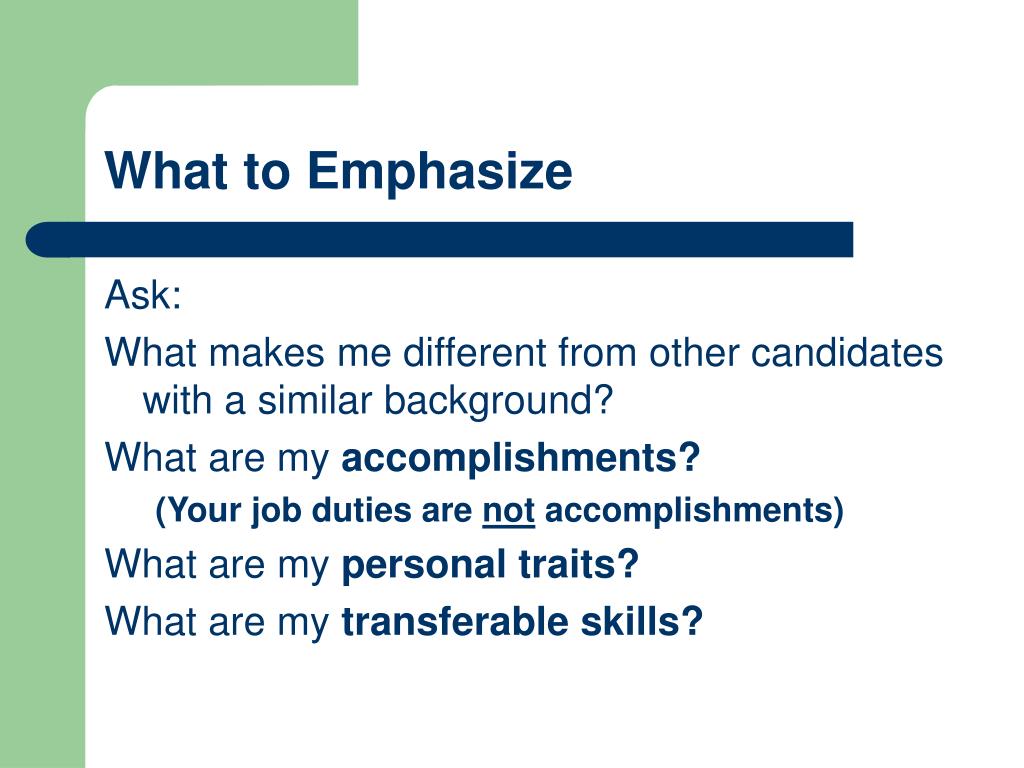 What to Emphasize

Ask:

What makes me different from other candidates with a similar background?

What are my accomplishments?

(Your job duties are not accomplishments)

What are my personal traits?

What are my transferable skills?